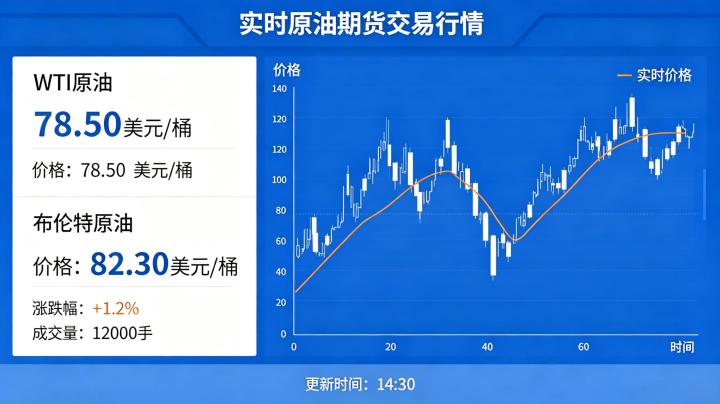 实时原油期货交易行情

WTI原油
78.50美元/桶
价格：78.50 美元/桶

布伦特原油
价格：82.30美元/桶
涨跌幅：+1.2%
成交量：12000手

价格
实时价格
140
120
120
100
80
60
40
20
0
0
20
40
60
时间

更新时间：14:30